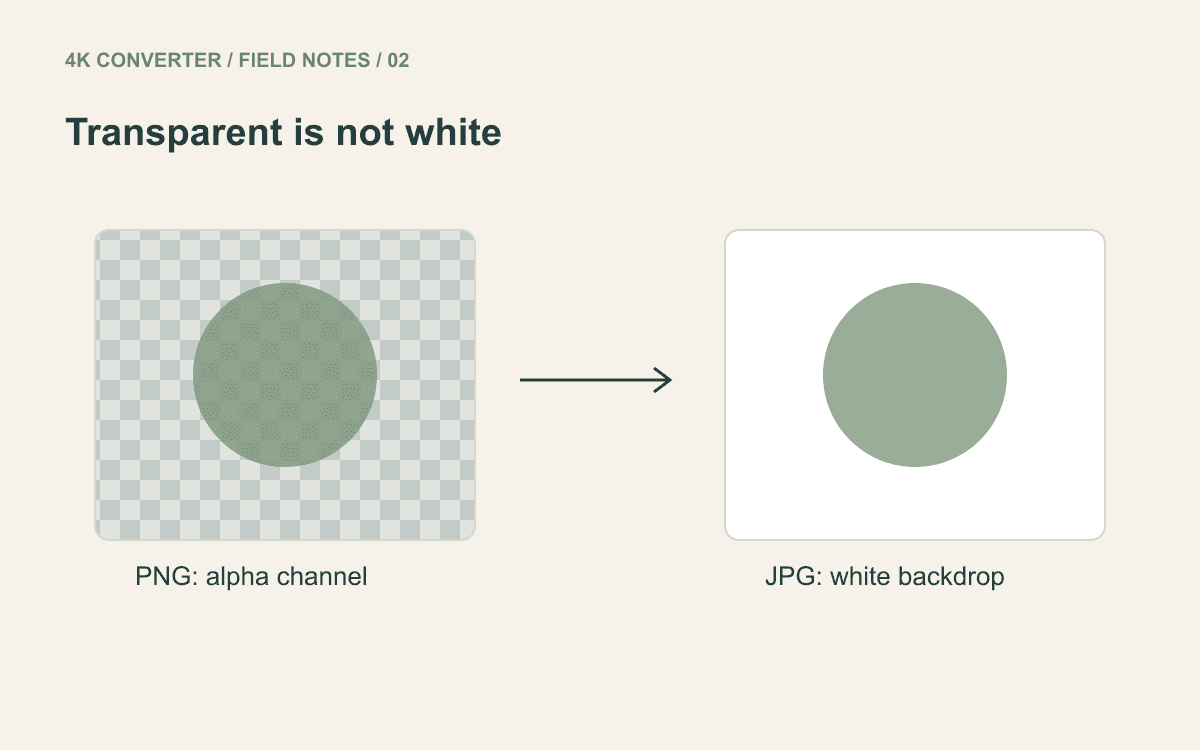 4K CONVERTER / FIELD NOTES / 02

Transparent is not white

PNG: alpha channel

JPG: white backdrop